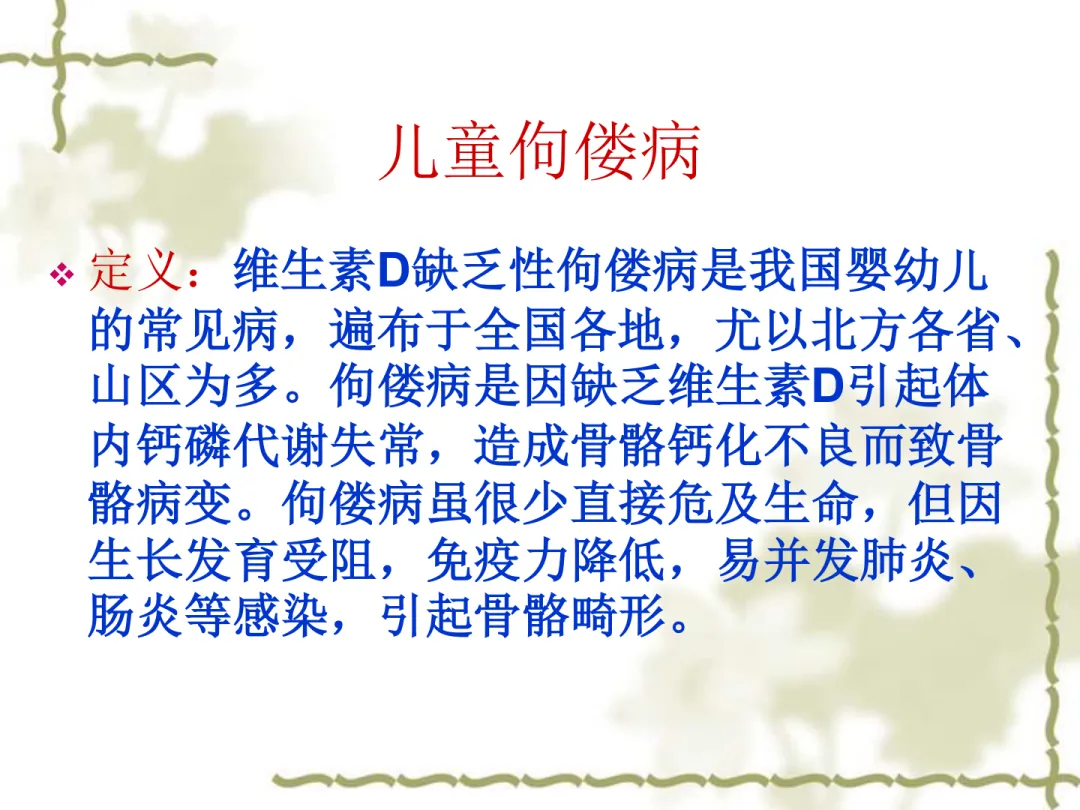 儿童佝偻病

❖ 定义：维生素D缺乏性佝偻病是我国婴幼儿的常见病，遍布于全国各地，尤以北方各省、山区为多。佝偻病是因缺乏维生素D引起体内钙磷代谢失常，造成骨骼钙化不良而致骨骼病变。佝偻病虽很少直接危及生命，但因生长发育受阻，免疫力降低，易并发肺炎、肠炎等感染，引起骨骼畸形。